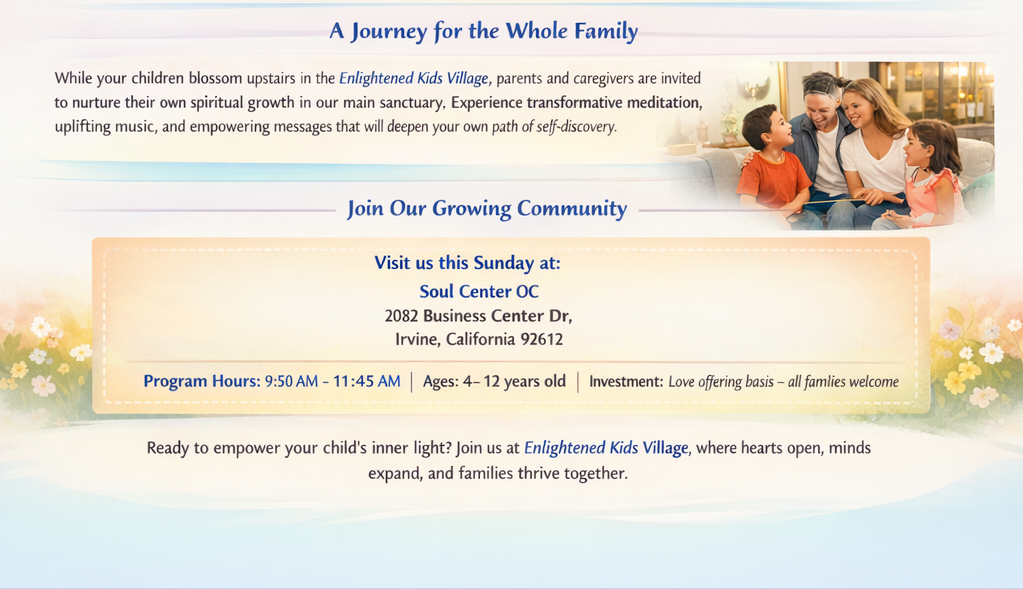 A Journey for the Whole Family

While your children blossom upstairs in the Enlightened Kids Village, parents and caregivers are invited to nurture their own spiritual growth in our main sanctuary. Experience transformative meditation, uplifting music, and empowering messages that will deepen your own path of self-discovery.

Join Our Growing Community

Visit us this Sunday at:
Soul Center OC
2082 Business Center Dr,
Irvine, California 92612

Program Hours: 9:50 AM - 11:45 AM | Ages: 4– 12 years old | Investment: Love offering basis – all famlies welcome

Ready to empower your child's inner light? Join us at Enlightened Kids Village, where hearts open, minds expand, and families thrive together.